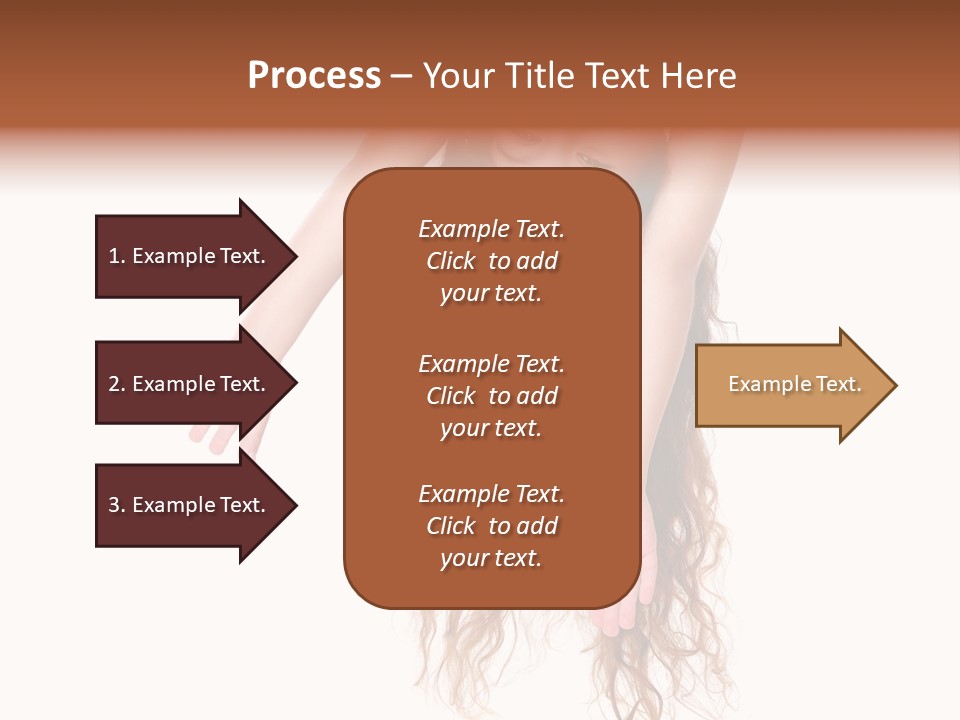 Process – Your Title Text Here

1. Example Text.

2. Example Text.

3. Example Text.

Example Text. Click to add your text.

Example Text. Click to add your text.

Example Text. Click to add your text.

Example Text.